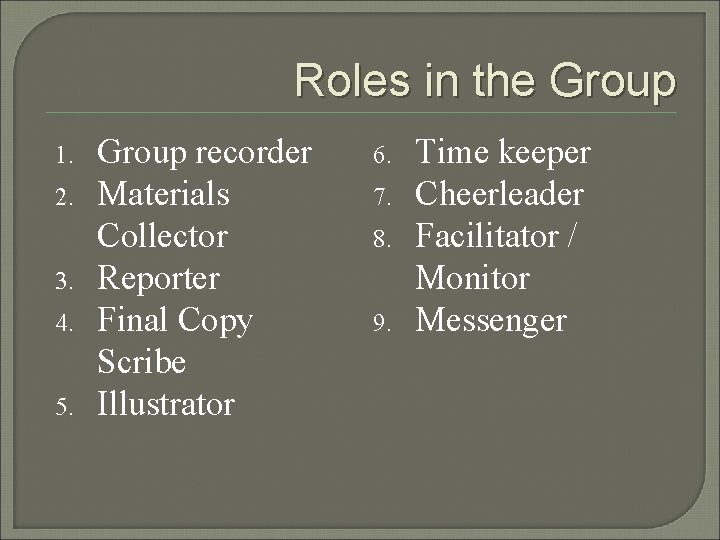 Roles in the Group

1. Group recorder
2. Materials Collector
3. Reporter
4. Final Copy Scribe
5. Illustrator

6. Time keeper
7. Cheerleader
8. Facilitator / Monitor
9. Messenger